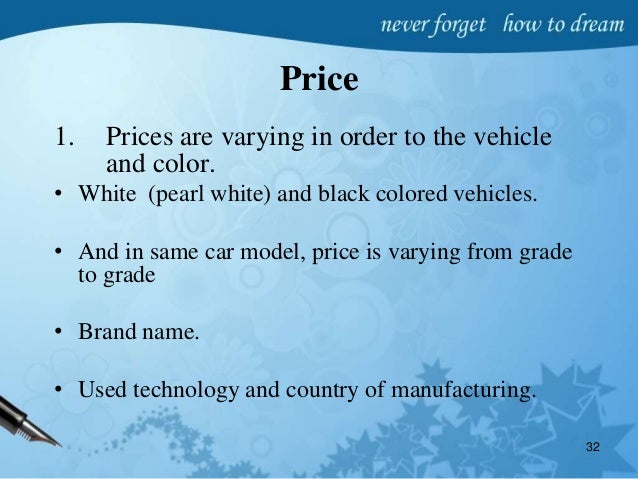 never forget how to dream

Price

1. Prices are varying in order to the vehicle and color.

• White (pearl white) and black colored vehicles.

• And in same car model, price is varying from grade to grade

• Brand name.

• Used technology and country of manufacturing.

32